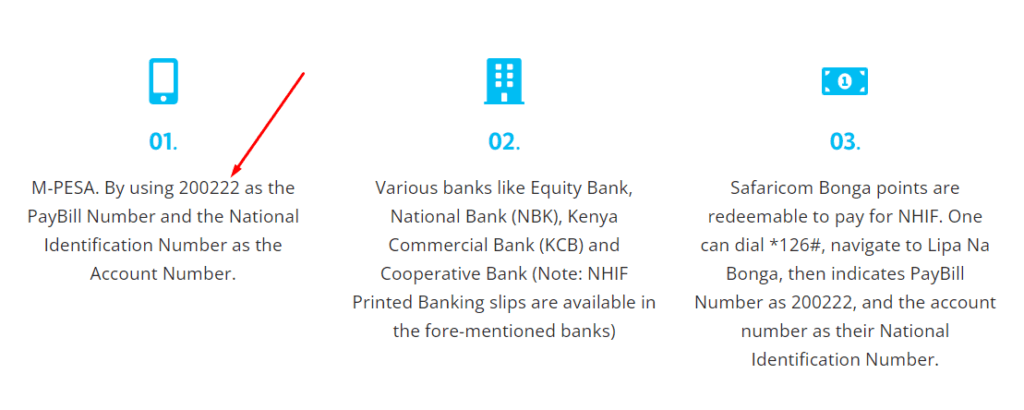 01.

M-PESA. By using 200222 as the PayBill Number and the National Identification Number as the Account Number.

02.

Various banks like Equity Bank, National Bank (NBK), Kenya Commercial Bank (KCB) and Cooperative Bank (Note: NHIF Printed Banking slips are available in the fore-mentioned banks)

03.

Safaricom Bonga points are redeemable to pay for NHIF. One can dial *126#, navigate to Lipa Na Bonga, then indicates PayBill Number as 200222, and the account number as their National Identification Number.